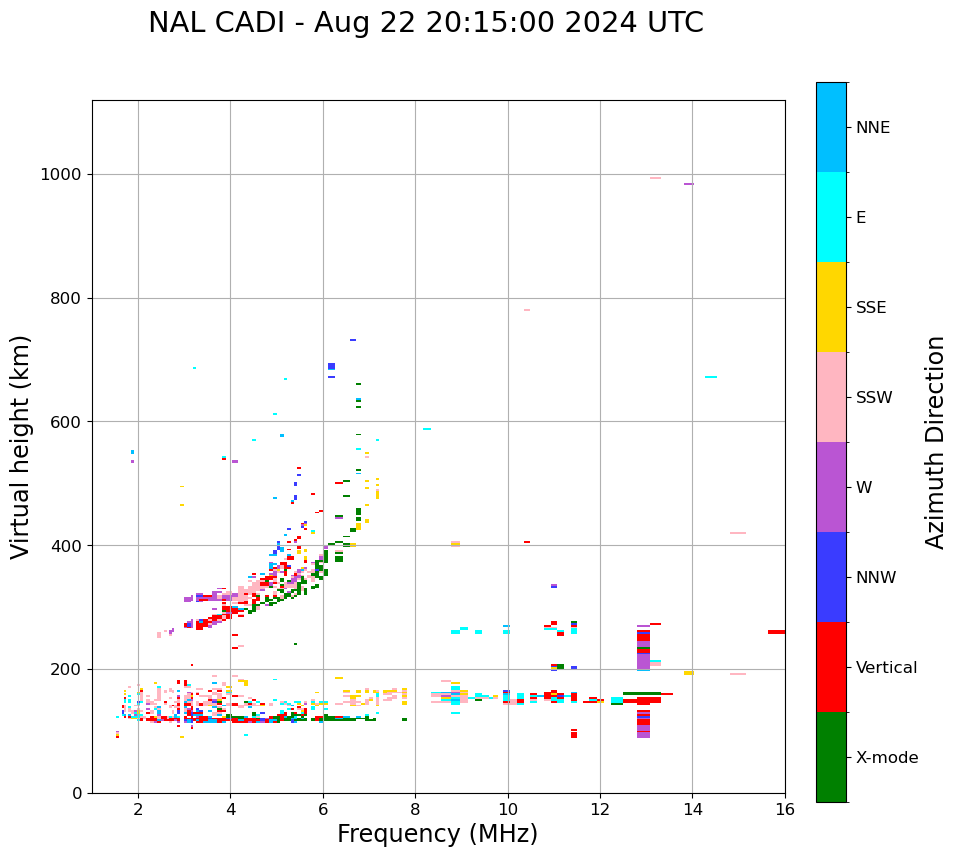 NAL CADI - Aug 22 20:15:00 2024 UTC

Virtual height (km)

1000
800
600
400
200
0

2
4
6
8
10
12
14
16

Frequency (MHz)

NNE
E
SSE
SSW
W
NNW
Vertical
X-mode

Azimuth Direction